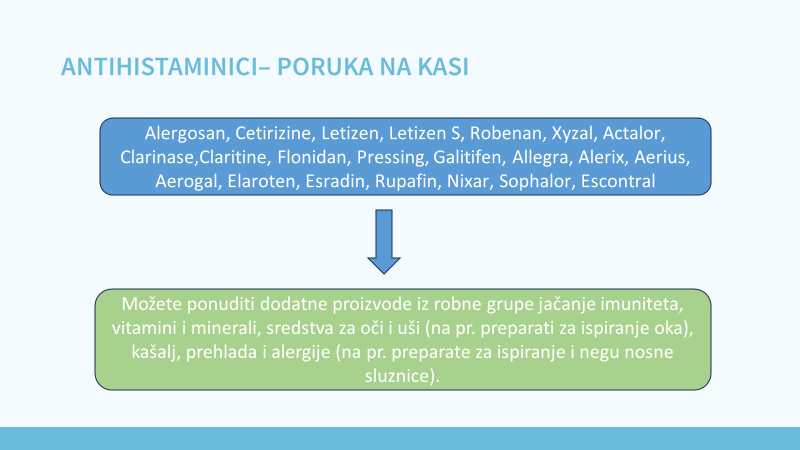 ANTIHISTAMINICI– PORUKA NA KASI

Alergosan, Cetirizine, Letizen, Letizen S, Robenan, Xyzal, Actalor, Clarinase,Claritine, Flonidan, Pressing, Galitifen, Allegra, Alerix, Aerius, Aerogal, Elaroten, Esradin, Rupafin, Nixar, Sophalor, Escontral

Možete ponuditi dodatne proizvode iz robne grupe jačanje imuniteta, vitamini i minerali, sredstva za oči i uši (na pr. preparati za ispiranje oka), kašalj, prehlada i alergije (na pr. preparate za ispiranje i negu nosne sluznice).